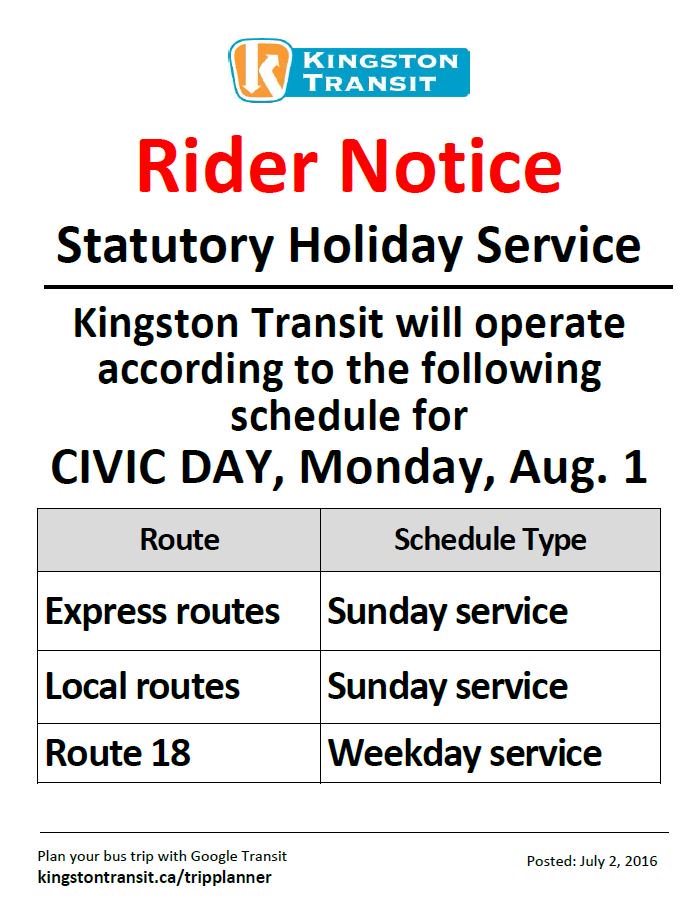 KINGSTON TRANSIT

Rider Notice

Statutory Holiday Service

Kingston Transit will operate according to the following schedule for CIVIC DAY, Monday, Aug. 1

| Route | Schedule Type |
|---|---|
| Express routes | Sunday service |
| Local routes | Sunday service |
| Route 18 | Weekday service |

Plan your bus trip with Google Transit
kingstontransit.ca/tripplanner

Posted: July 2, 2016